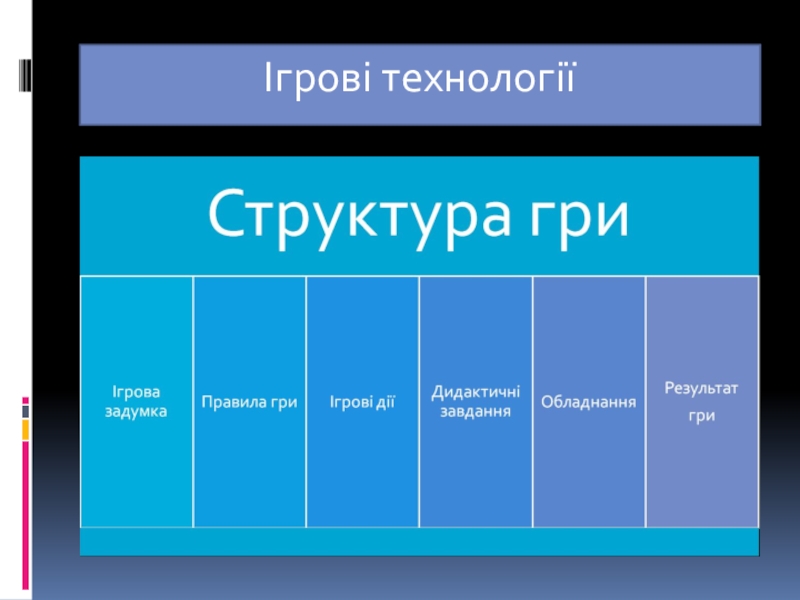 Ігрові технології

Структура гри

Ігрова задумка

Правила гри

Ігрові дії

Дидактичні завдання

Обладнання

Результат гри